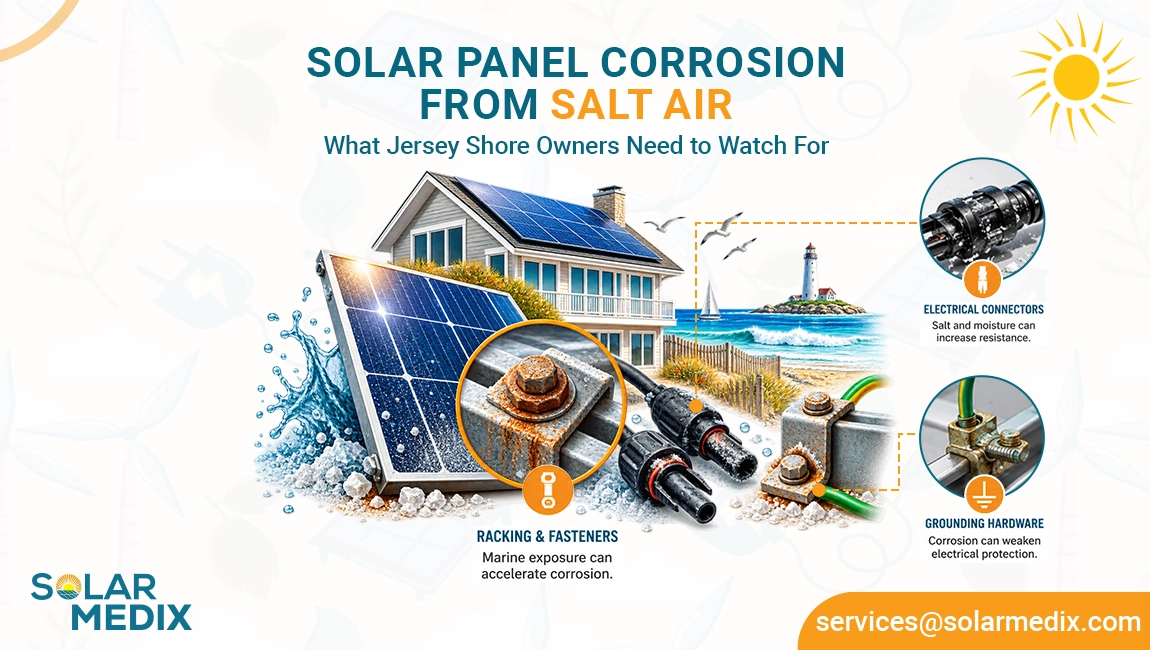 SOLAR PANEL CORROSION FROM SALT AIR

What Jersey Shore Owners Need to Watch For

ELECTRICAL CONNECTORS
Salt and moisture can increase resistance.

RACKING & FASTENERS
Marine exposure can accelerate corrosion.

GROUNDING HARDWARE
Corrosion can weaken electrical protection.

SOLAR MEDIX

services@solarmedix.com